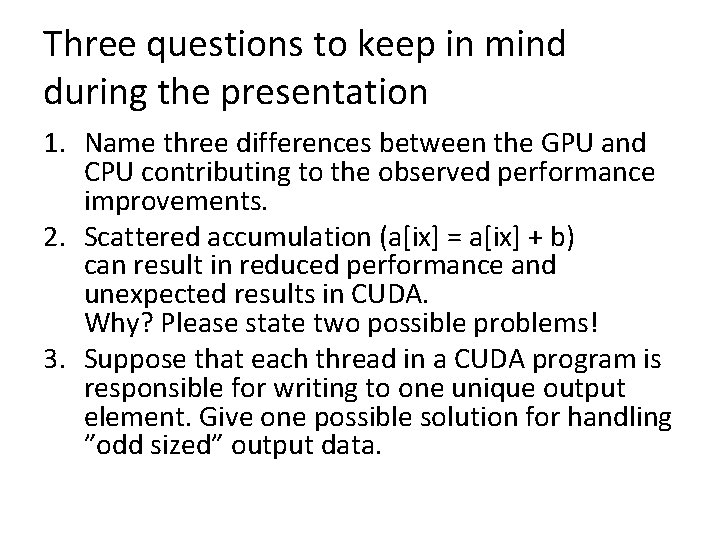 Three questions to keep in mind during the presentation

1. Name three differences between the GPU and CPU contributing to the observed performance improvements.
2. Scattered accumulation (a[ix] = a[ix] + b) can result in reduced performance and unexpected results in CUDA.
Why? Please state two possible problems!
3. Suppose that each thread in a CUDA program is responsible for writing to one unique output element. Give one possible solution for handling ”odd sized” output data.